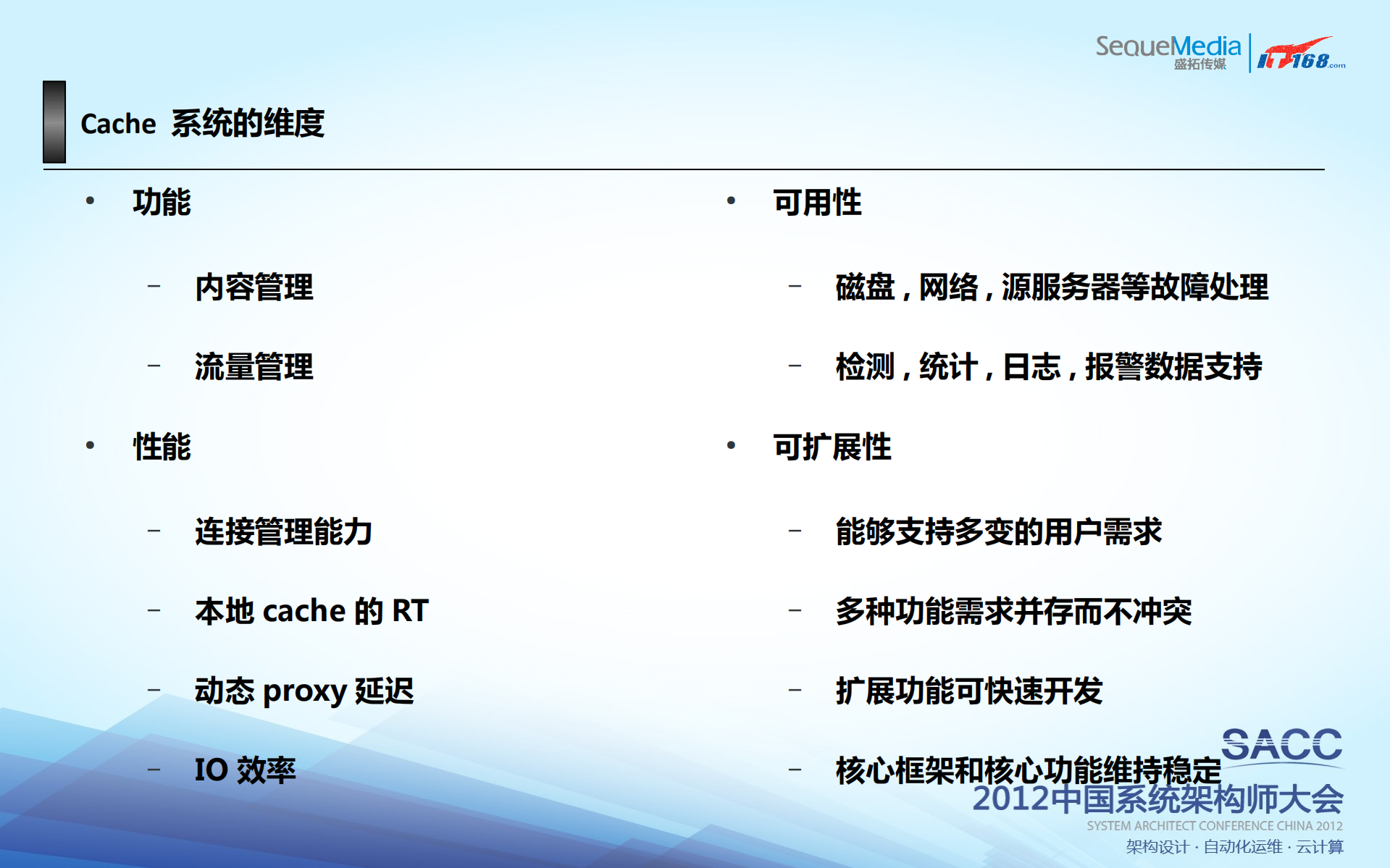 SequeMedia 盛拓传媒 IT168.com

Cache 系统的维度

• 功能

– 内容管理

– 流量管理

• 性能

– 连接管理能力

– 本地 cache 的 RT

– 动态 proxy 延迟

– IO 效率

• 可用性

– 磁盘，网络，源服务器等故障处理

– 检测，统计，日志，报警数据支持

• 可扩展性

– 能够支持多变的用户需求

– 多种功能需求并存而不冲突

– 扩展功能可快速开发

– 核心框架和核心功能维持稳定

SACC
2012中国系统架构师大会
SYSTEM ARCHITECT CONFERENCE CHINA 2012
架构设计 · 自动化运维 · 云计算